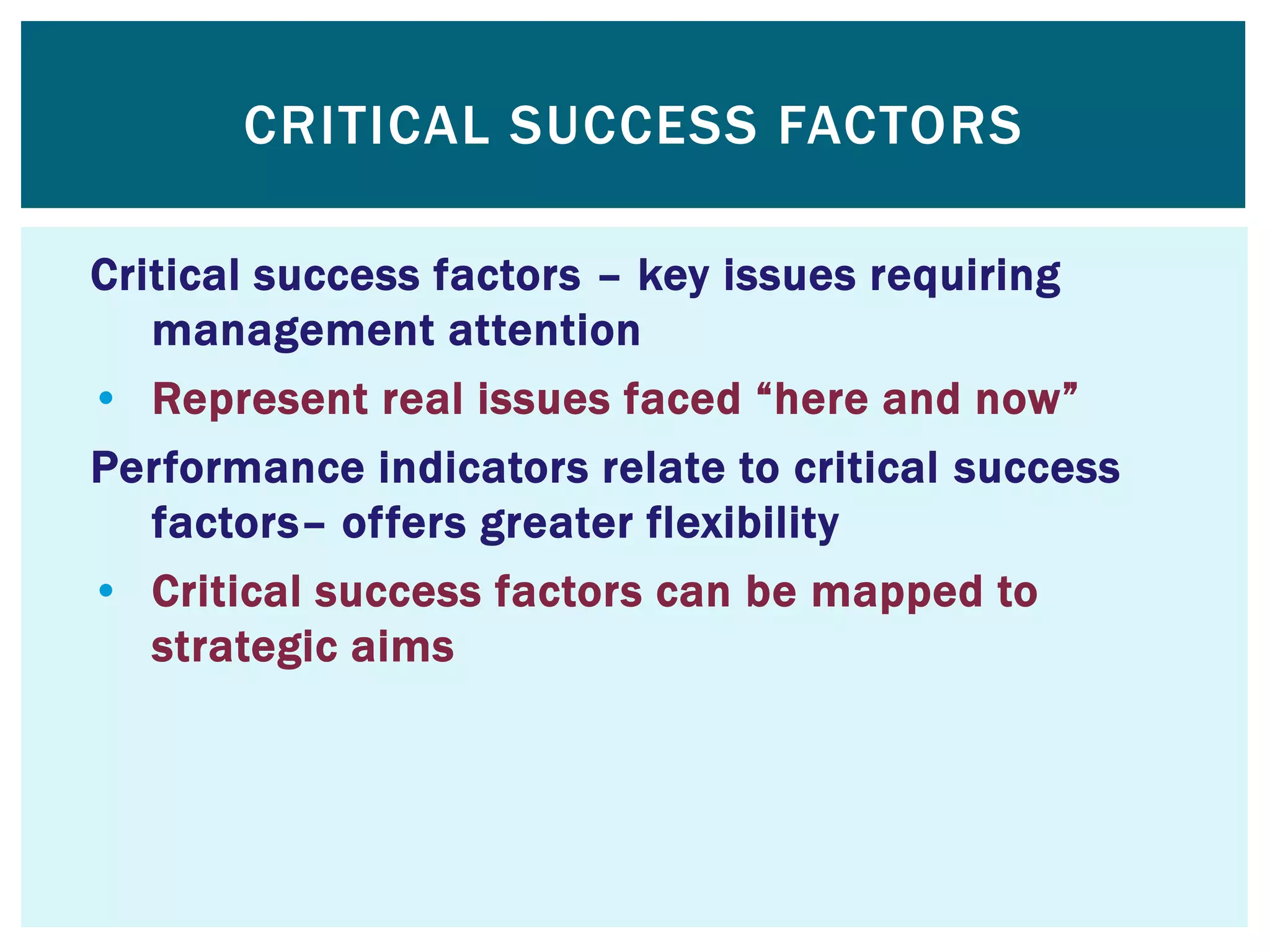 CRITICAL SUCCESS FACTORS

Critical success factors – key issues requiring management attention

• Represent real issues faced “here and now”

Performance indicators relate to critical success factors– offers greater flexibility

• Critical success factors can be mapped to strategic aims